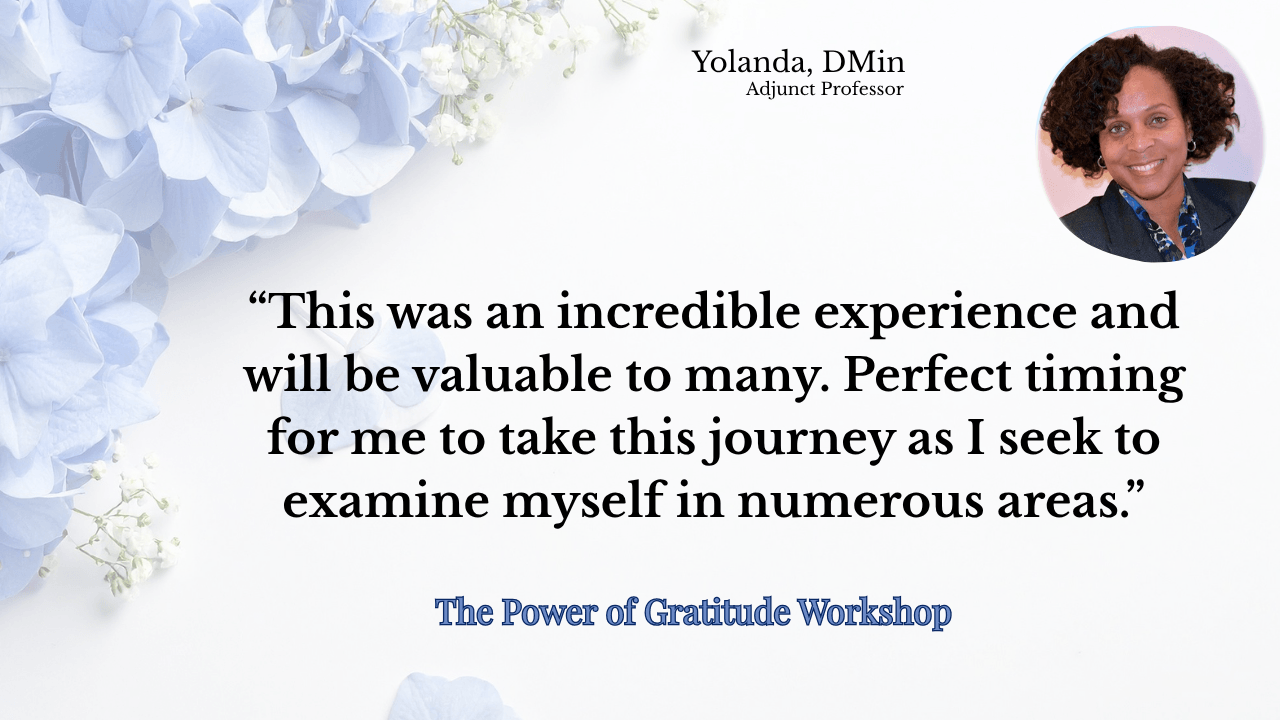 Yolanda, DMin
Adjunct Professor

“This was an incredible experience and will be valuable to many. Perfect timing for me to take this journey as I seek to examine myself in numerous areas.”

The Power of Gratitude Workshop